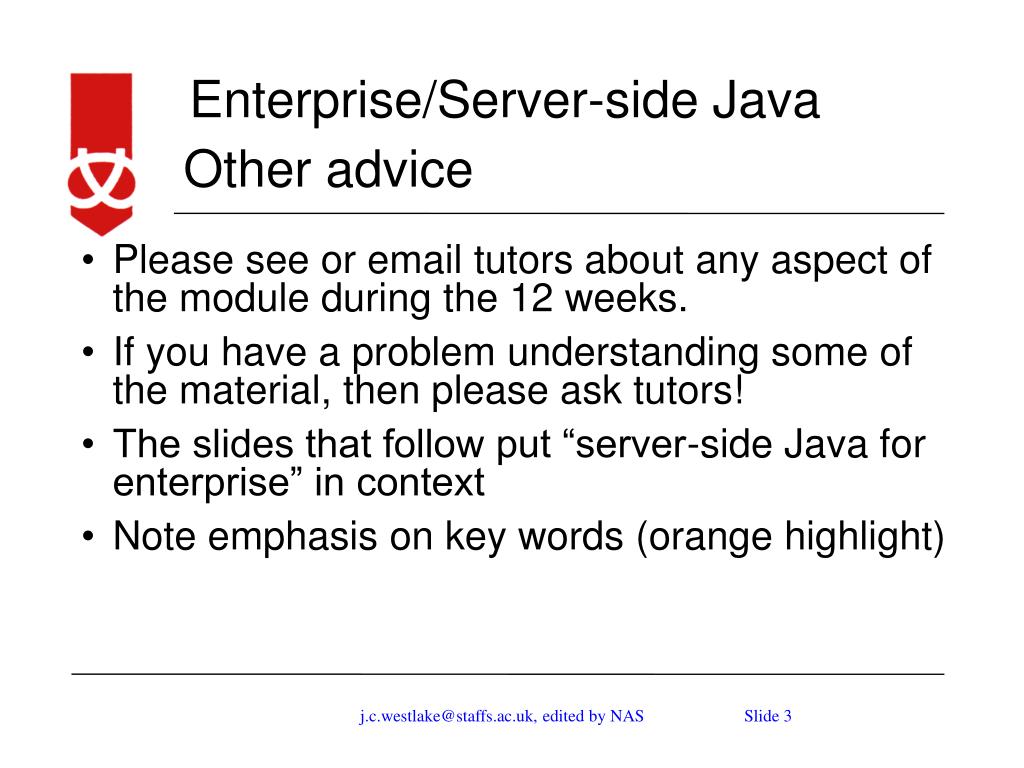 Enterprise/Server-side Java
Other advice

• Please see or email tutors about any aspect of the module during the 12 weeks.
• If you have a problem understanding some of the material, then please ask tutors!
• The slides that follow put “server-side Java for enterprise” in context
• Note emphasis on key words (orange highlight)

j.c.westlake@staffs.ac.uk, edited by NAS

Slide 3